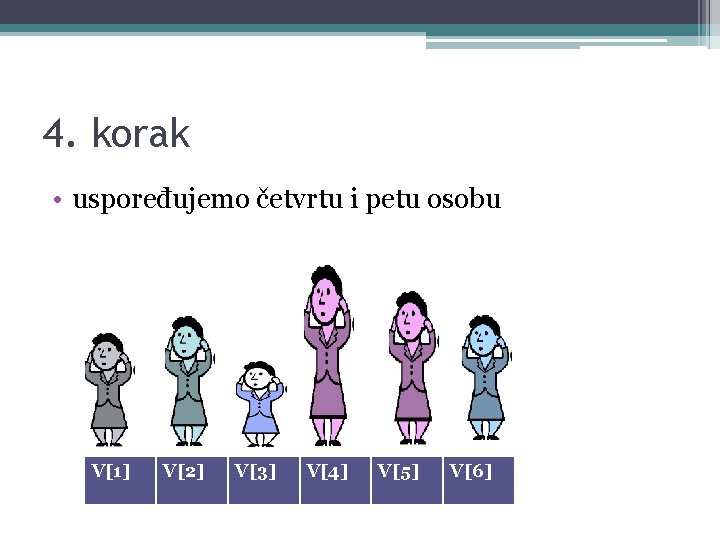 4. korak

• uspoređujemo četvrtu i petu osobu

| V[1] | V[2] | V[3] | V[4] | V[5] | V[6] |
|---|---|---|---|---|---|